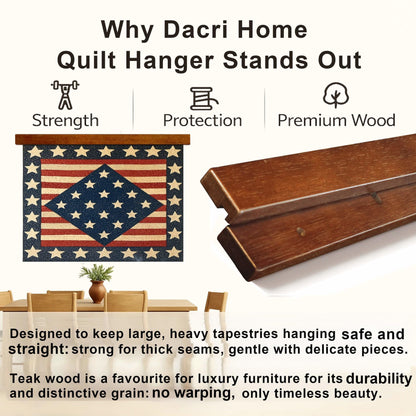 Why Dacri Home Quilt Hanger Stands Out

Strength

Protection

Premium Wood

Designed to keep large, heavy tapestries hanging safe and straight: strong for thick seams, gentle with delicate pieces.

Teak wood is a favourite for luxury furniture for its durability and distinctive grain: no warping, only timeless beauty.